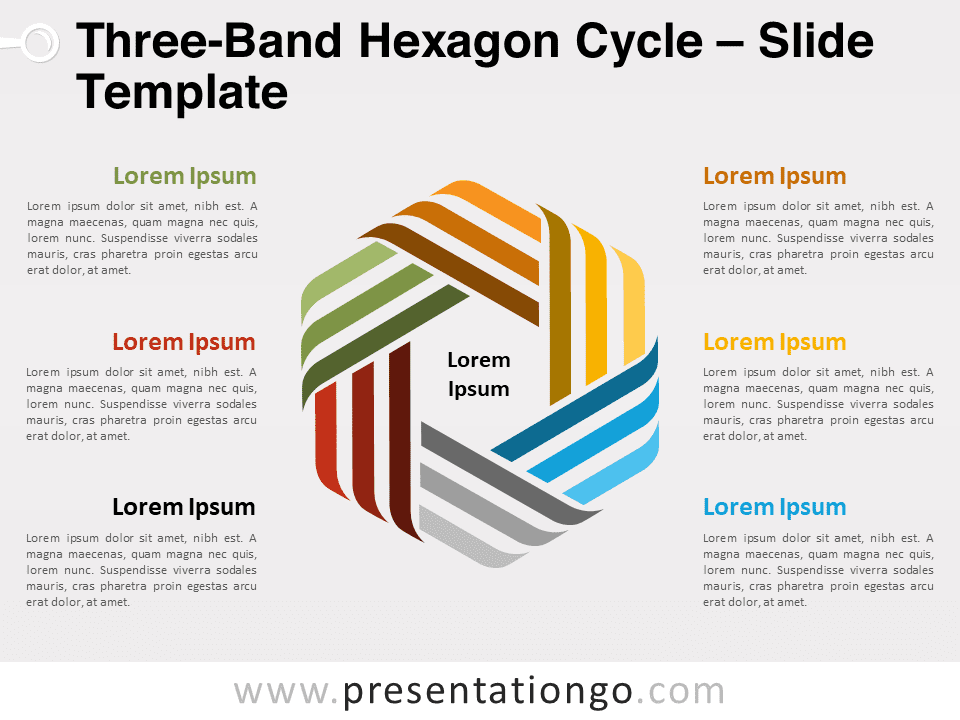 Three-Band Hexagon Cycle – Slide Template

Lorem Ipsum
Lorem ipsum dolor sit amet, nibh est. A magna maecenas, quam magna nec quis, lorem nunc. Suspendisse viverra sodales mauris, cras pharetra proin egestas arcu erat dolor, at amet.

Lorem Ipsum
Lorem ipsum dolor sit amet, nibh est. A magna maecenas, quam magna nec quis, lorem nunc. Suspendisse viverra sodales mauris, cras pharetra proin egestas arcu erat dolor, at amet.

Lorem Ipsum
Lorem ipsum dolor sit amet, nibh est. A magna maecenas, quam magna nec quis, lorem nunc. Suspendisse viverra sodales mauris, cras pharetra proin egestas arcu erat dolor, at amet.

Lorem Ipsum

Lorem Ipsum
Lorem ipsum dolor sit amet, nibh est. A magna maecenas, quam magna nec quis, lorem nunc. Suspendisse viverra sodales mauris, cras pharetra proin egestas arcu erat dolor, at amet.

Lorem Ipsum
Lorem ipsum dolor sit amet, nibh est. A magna maecenas, quam magna nec quis, lorem nunc. Suspendisse viverra sodales mauris, cras pharetra proin egestas arcu erat dolor, at amet.

Lorem Ipsum
Lorem ipsum dolor sit amet, nibh est. A magna maecenas, quam magna nec quis, lorem nunc. Suspendisse viverra sodales mauris, cras pharetra proin egestas arcu erat dolor, at amet.

www.presentationgo.com